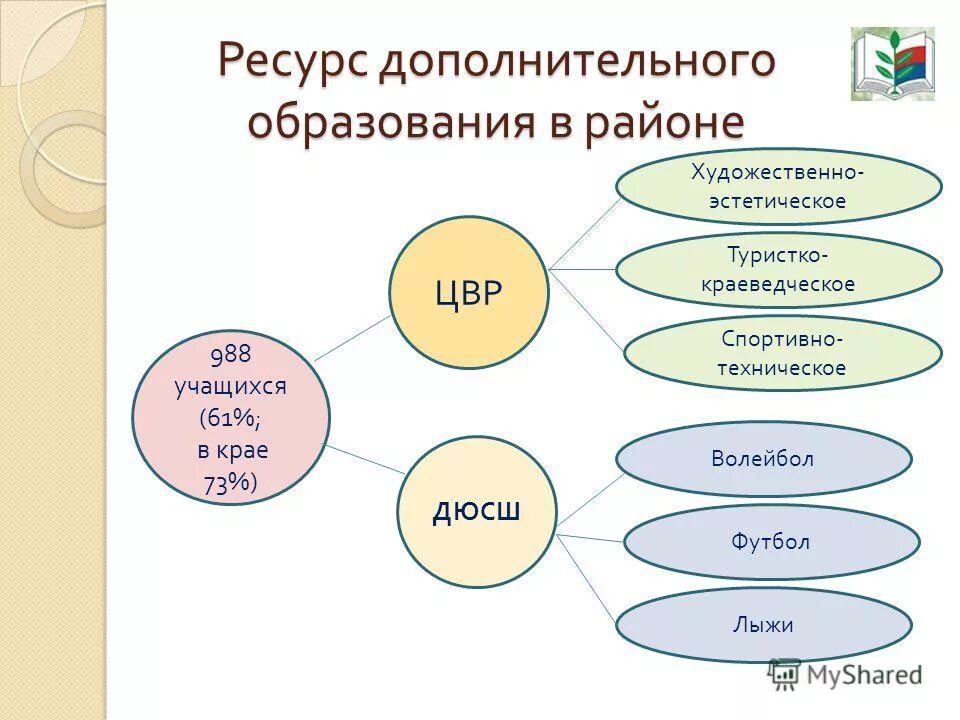 Ресурс дополнительного образования в районе

988 учащихся (61%; в крае 73%)

ЦВР

Художественно-эстетическое

Туристко-краеведческое

Спортивно-техническое

ДЮСШ

Волейбол

Футбол

Лыжи

MyShared